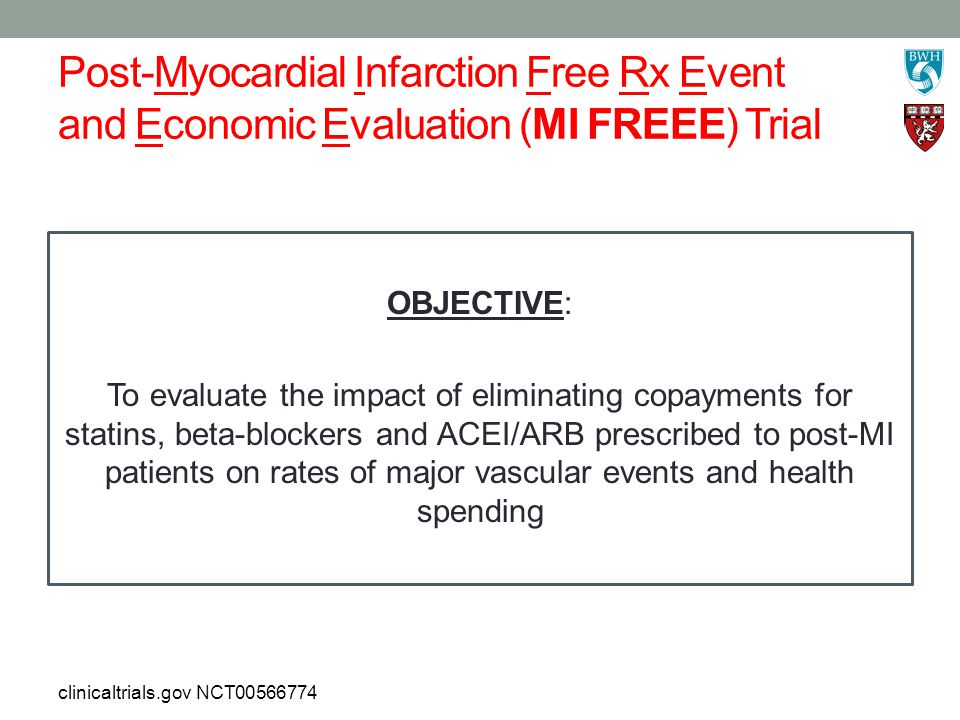 Post-Myocardial Infarction Free Rx Event and Economic Evaluation (MI FREEE) Trial

BWH

OBJECTIVE:

To evaluate the impact of eliminating copayments for statins, beta-blockers and ACEI/ARB prescribed to post-MI patients on rates of major vascular events and health spending

clinicaltrials.gov NCT00566774